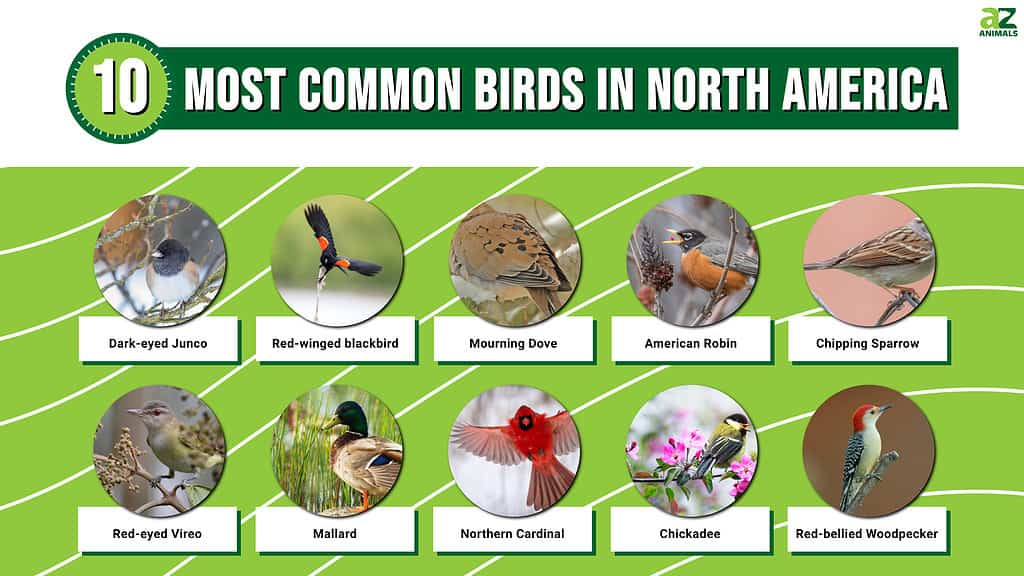 AZ ANIMALS

10 MOST COMMON BIRDS IN NORTH AMERICA

Dark-eyed Junco

Red-winged blackbird

Mourning Dove

American Robin

Chipping Sparrow

Red-eyed Vireo

Mallard

Northern Cardinal

Chickadee

Red-bellied Woodpecker